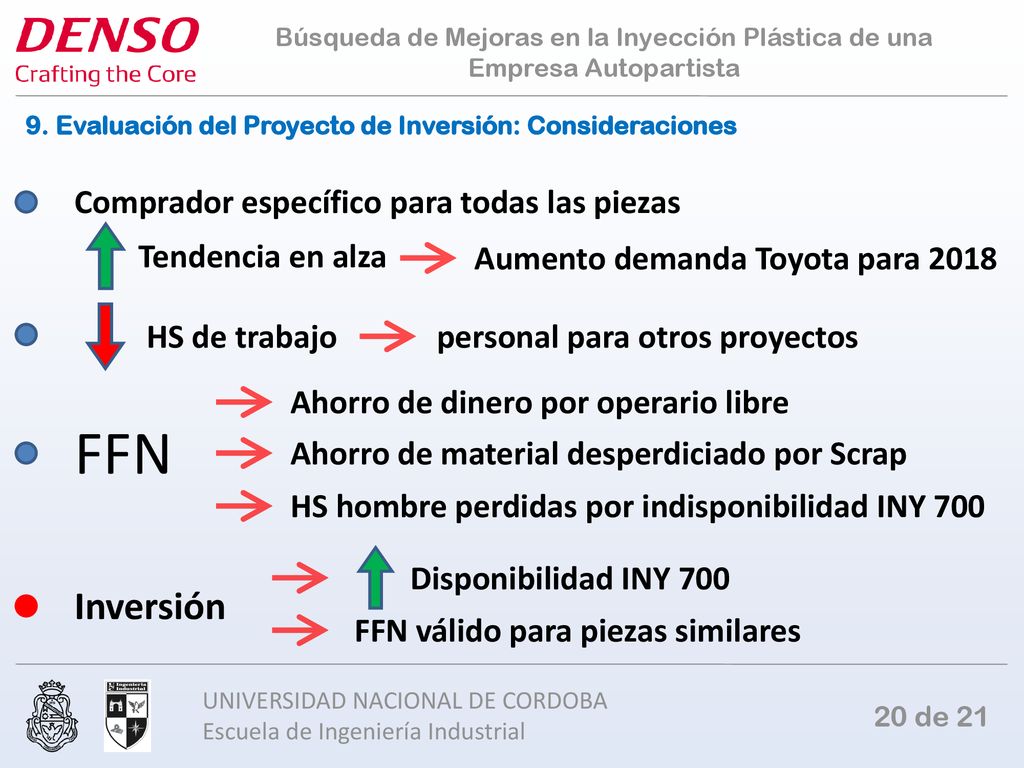 DENSO
Crafting the Core

Búsqueda de Mejoras en la Inyección Plástica de una Empresa Autopartista

9. Evaluación del Proyecto de Inversión: Consideraciones

Comprador específico para todas las piezas

Tendencia en alza

Aumento demanda Toyota para 2018

HS de trabajo

personal para otros proyectos

FFN

Ahorro de dinero por operario libre

Ahorro de material desperdiciado por Scrap

HS hombre perdidas por indisponibilidad INY 700

Inversión

Disponibilidad INY 700

FFN válido para piezas similares

Ingeniería Industrial

UNIVERSIDAD NACIONAL DE CORDOBA
Escuela de Ingeniería Industrial

20 de 21